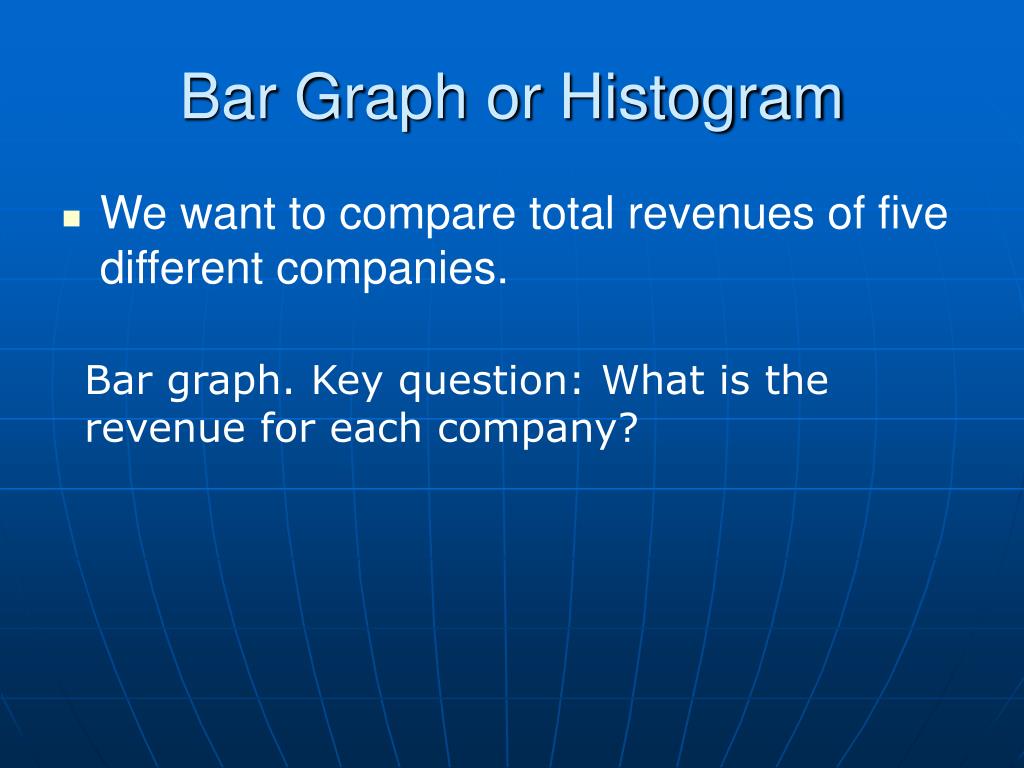 Bar Graph or Histogram

We want to compare total revenues of five different companies.

Bar graph. Key question: What is the revenue for each company?